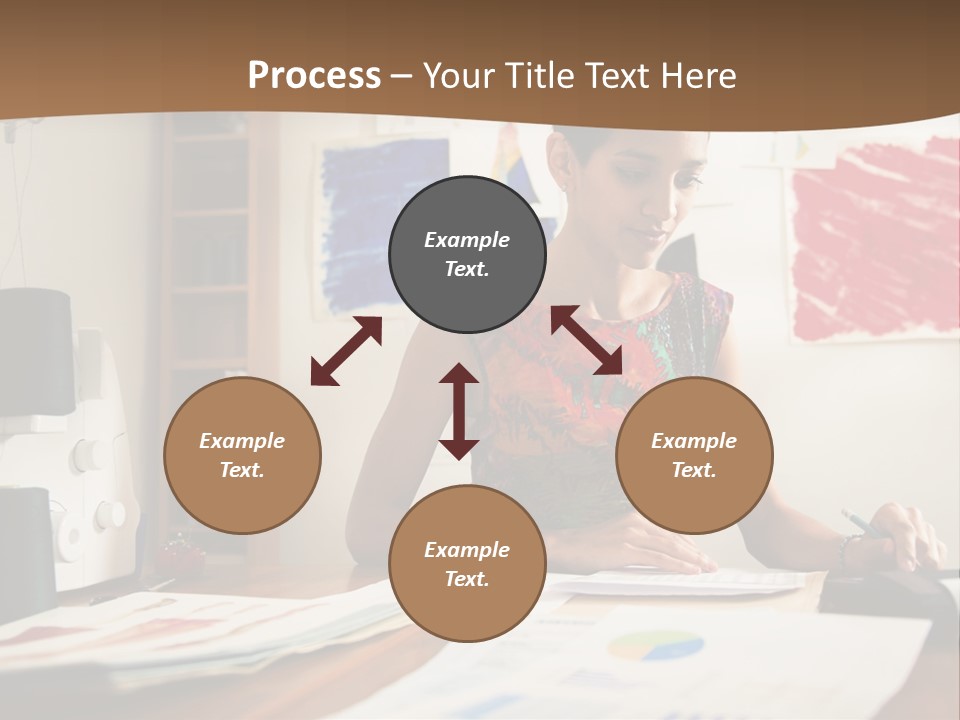 Process – Your Title Text Here

Example Text.

Example Text.

Example Text.

Example Text.